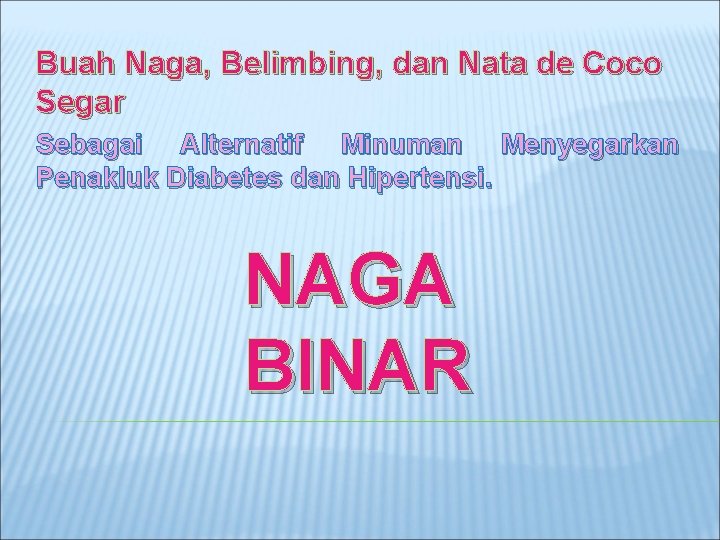 Buah Naga, Belimbing, dan Nata de Coco Segar

Sebagai Alternatif Minuman Menyegarkan Penakluk Diabetes dan Hipertensi.

NAGA BINAR